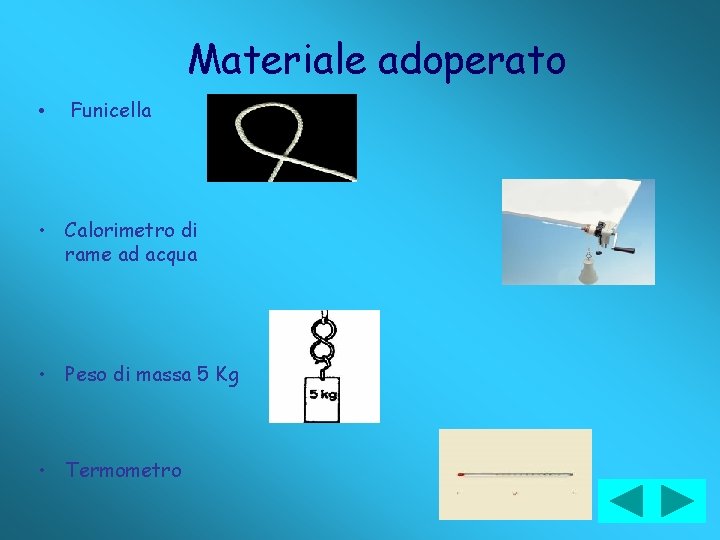 Materiale adoperato

• Funicella

• Calorimetro di rame ad acqua

• Peso di massa 5 Kg

5 kg

• Termometro